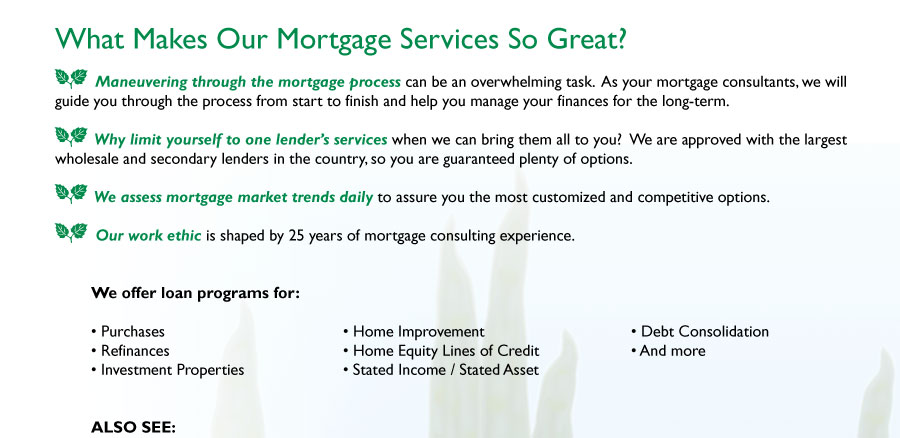 What Makes Our Mortgage Services So Great?

Maneuvering through the mortgage process can be an overwhelming task. As your mortgage consultants, we will guide you through the process from start to finish and help you manage your finances for the long-term.

Why limit yourself to one lender's services when we can bring them all to you? We are approved with the largest wholesale and secondary lenders in the country, so you are guaranteed plenty of options.

We assess mortgage market trends daily to assure you the most customized and competitive options.

Our work ethic is shaped by 25 years of mortgage consulting experience.

We offer loan programs for:

• Purchases
• Refinances
• Investment Properties

• Home Improvement
• Home Equity Lines of Credit
• Stated Income / Stated Asset

• Debt Consolidation
• And more

ALSO SEE: